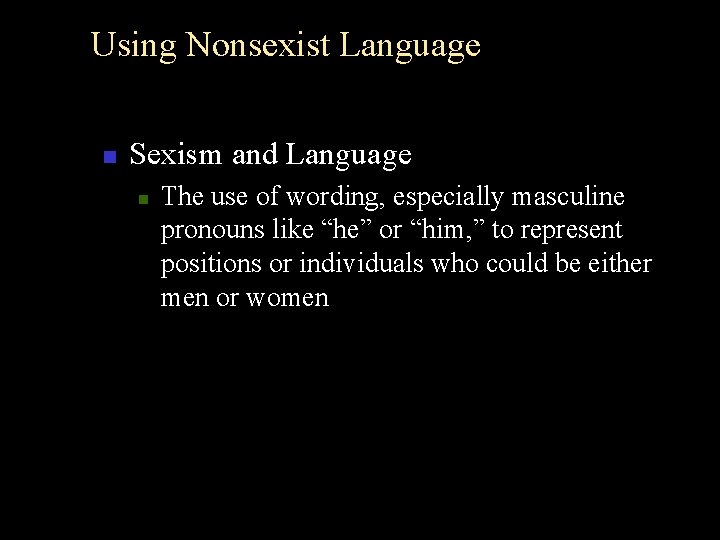 Using Nonsexist Language

Sexism and Language

The use of wording, especially masculine pronouns like “he” or “him,” to represent positions or individuals who could be either men or women